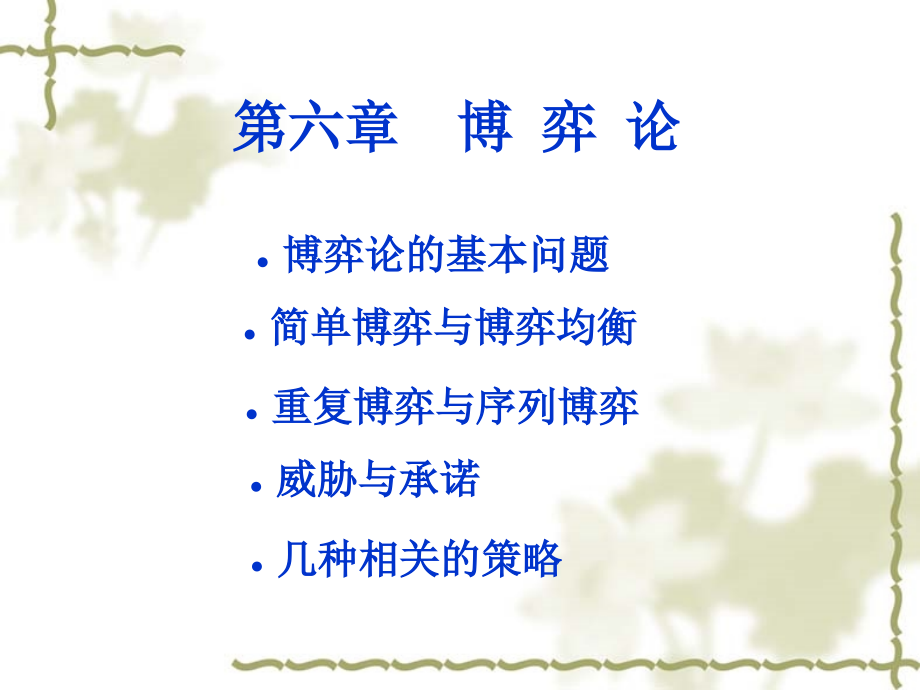 第六章　博 弈 论

• 博弈论的基本问题
• 简单博弈与博弈均衡
• 重复博弈与序列博弈
• 威胁与承诺
• 几种相关的策略